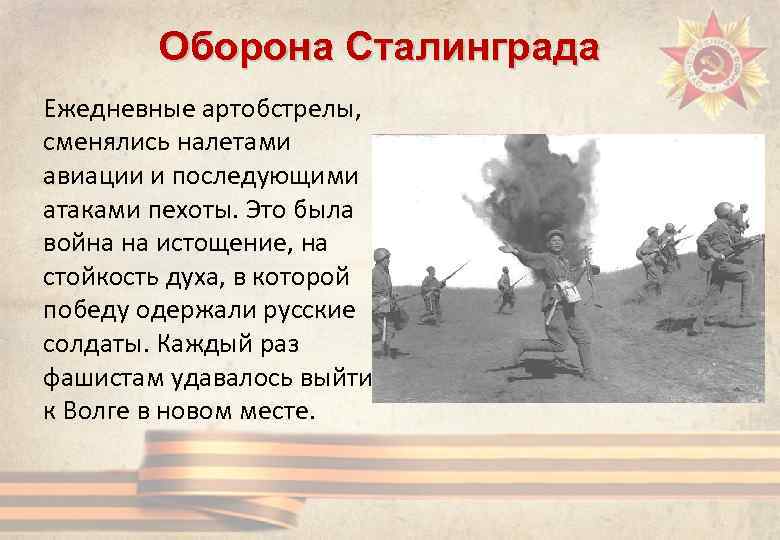 Оборона Сталинграда

Ежедневные артобстрелы, сменялись налетами авиации и последующими атаками пехоты. Это была война на истощение, на стойкость духа, в которой победу одержали русские солдаты. Каждый раз фашистам удавалось выйти к Волге в новом месте.